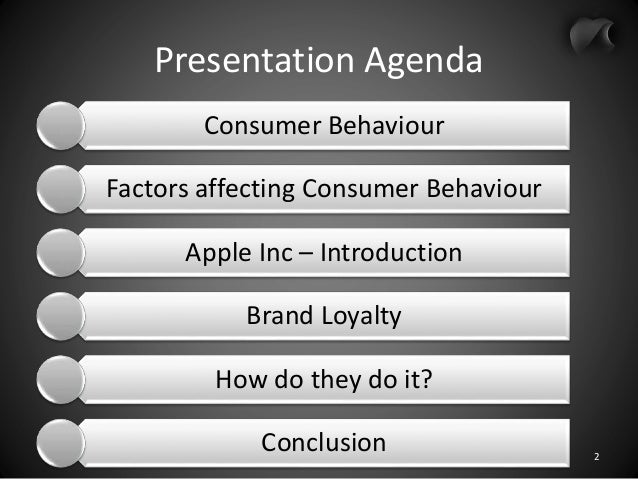 Presentation Agenda

Consumer Behaviour

Factors affecting Consumer Behaviour

Apple Inc – Introduction

Brand Loyalty

How do they do it?

Conclusion

2